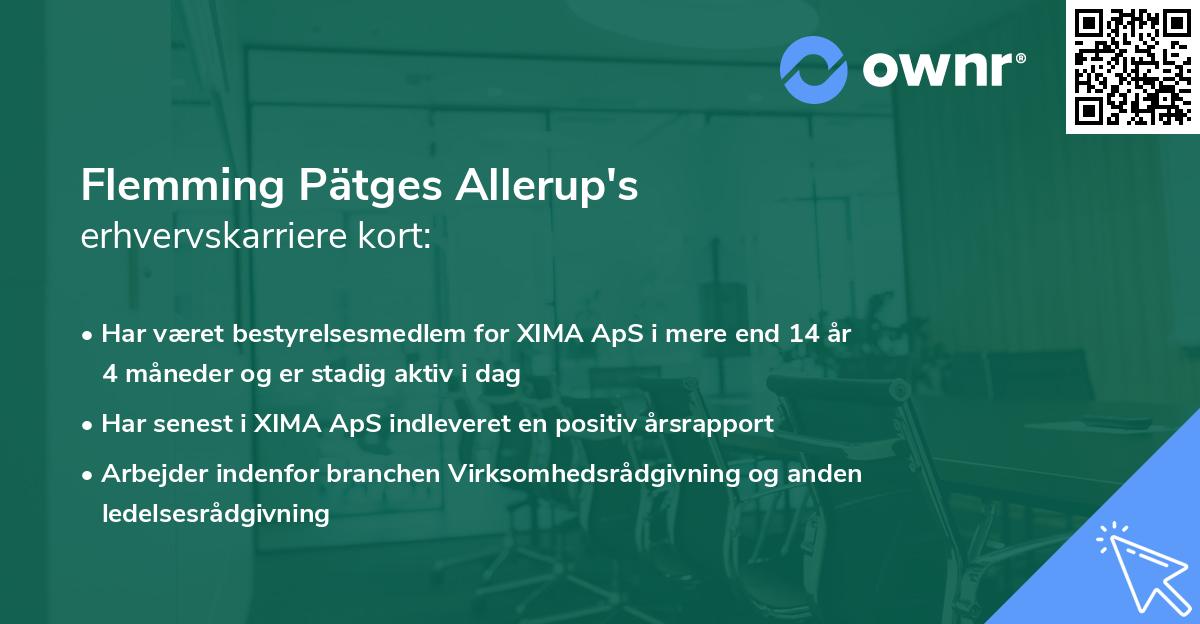 ownr®

Flemming Pätges Allerup's
erhvervskarriere kort:

• Har været bestyrelsesmedlem for XIMA ApS i mere end 14 år 4 måneder og er stadig aktiv i dag

• Har senest i XIMA ApS indleveret en positiv årsrapport

• Arbejder indenfor branchen Virksomhedsrådgivning og anden ledelsesrådgivning